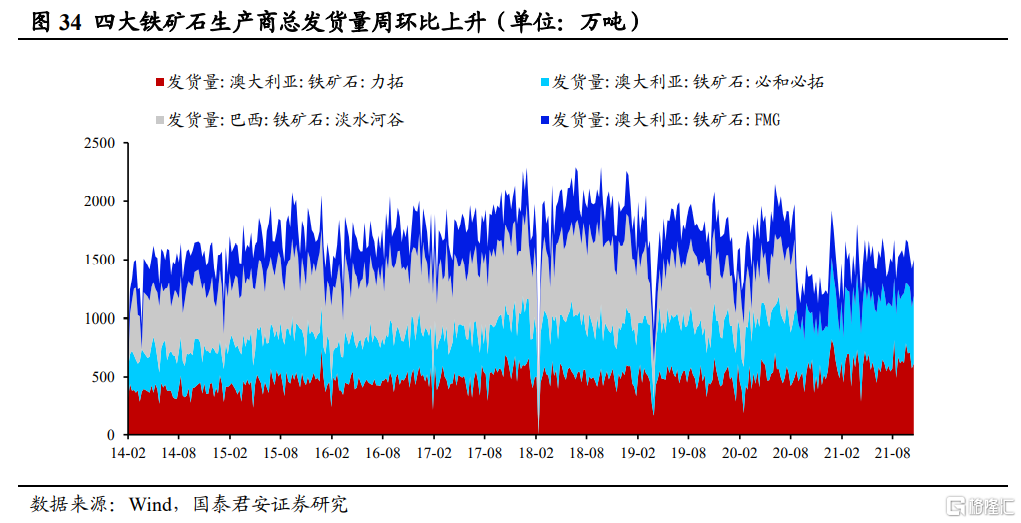 图 34 四大铁矿石生产商总发货量周环比上升（单位：万吨）

发货量：澳大利亚：铁矿石：力拓
发货量：澳大利亚：铁矿石：必和必拓
发货量：巴西：铁矿石：淡水河谷
发货量：澳大利亚：铁矿石：FMG

2500
2000
1500
1000
500
0

14-02 14-08 15-02 15-08 16-02 16-08 17-02 17-08 18-02 18-08 19-02 19-08 20-02 20-08 21-02 21-08

数据来源：Wind，国泰君安证券研究

格隆汇